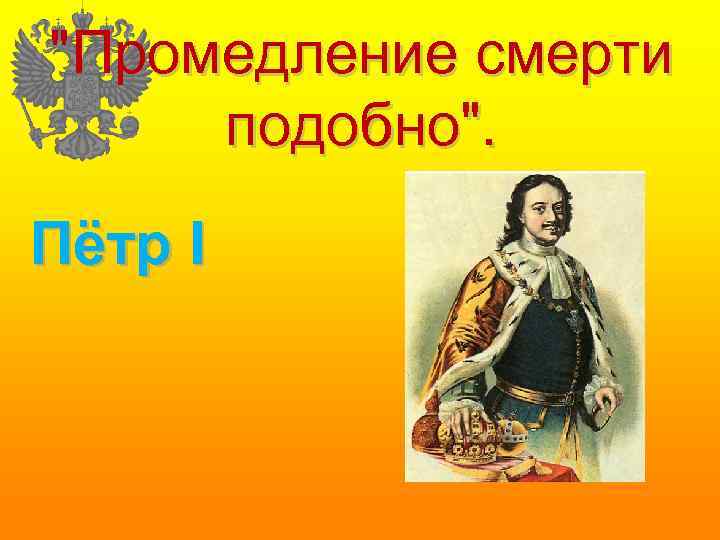 "Промедление смерти подобно".

Пётр I